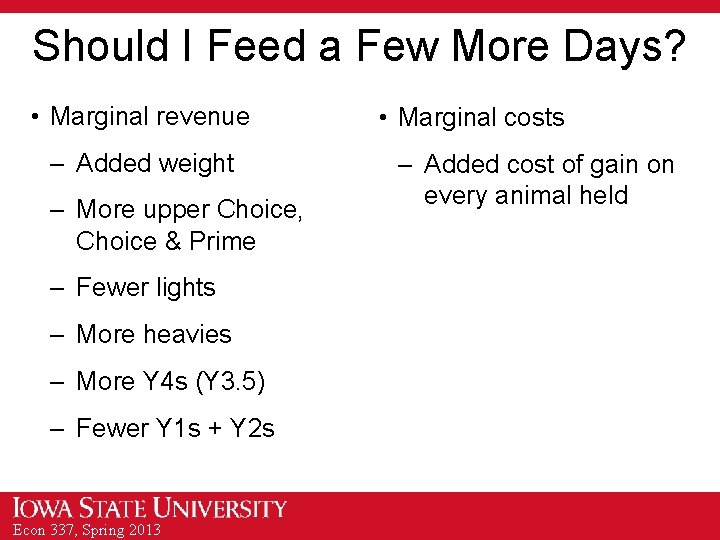 Should I Feed a Few More Days?

• Marginal revenue
– Added weight
– More upper Choice, Choice & Prime
– Fewer lights
– More heavies
– More Y4s (Y3.5)
– Fewer Y1s + Y2s

• Marginal costs
– Added cost of gain on every animal held

IOWA STATE UNIVERSITY
Econ 337, Spring 2013